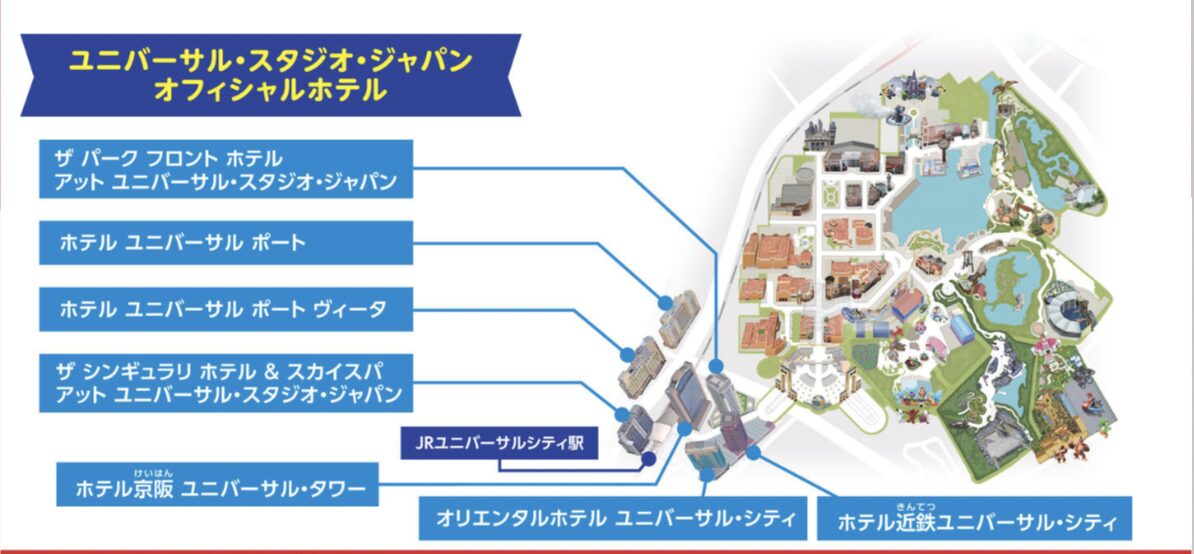 ユニバーサル・スタジオ・ジャパン
オフィシャルホテル

ザ パーク フロント ホテル
アット ユニバーサル・スタジオ・ジャパン

ホテル ユニバーサル ポート

ホテル ユニバーサル ポート ヴィータ

ザ シンギュラリ ホテル & スカイスパ
アット ユニバーサル・スタジオ・ジャパン

JRユニバーサルシティ駅

ホテル京阪(けいはん) ユニバーサル・タワー

オリエンタルホテル ユニバーサル・シティ

ホテル近鉄(きんてつ)ユニバーサル・シティ